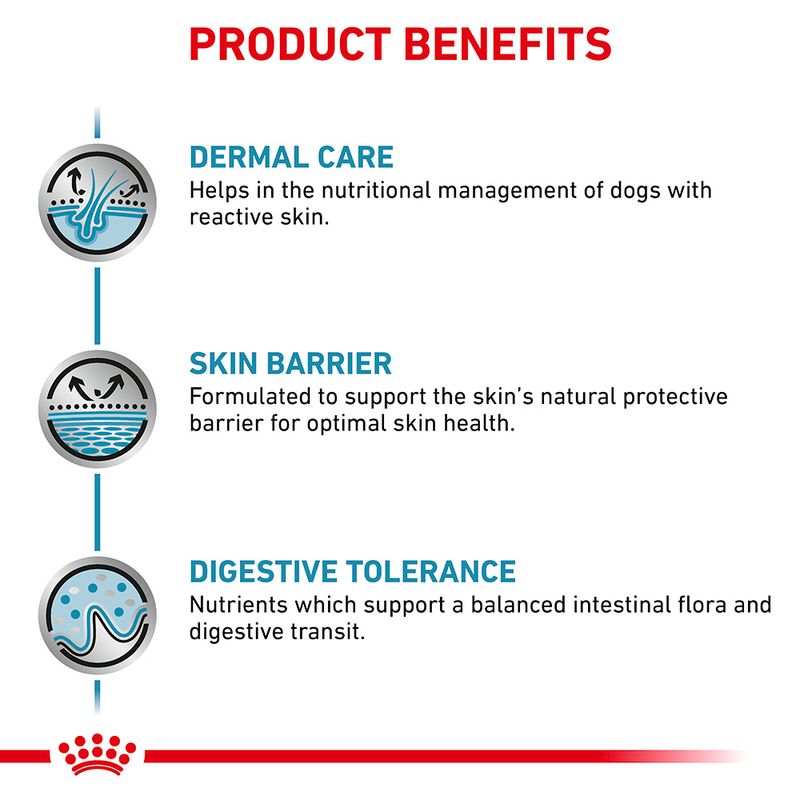 PRODUCT BENEFITS

DERMAL CARE
Helps in the nutritional management of dogs with reactive skin.

SKIN BARRIER
Formulated to support the skin's natural protective barrier for optimal skin health.

DIGESTIVE TOLERANCE
Nutrients which support a balanced intestinal flora and digestive transit.